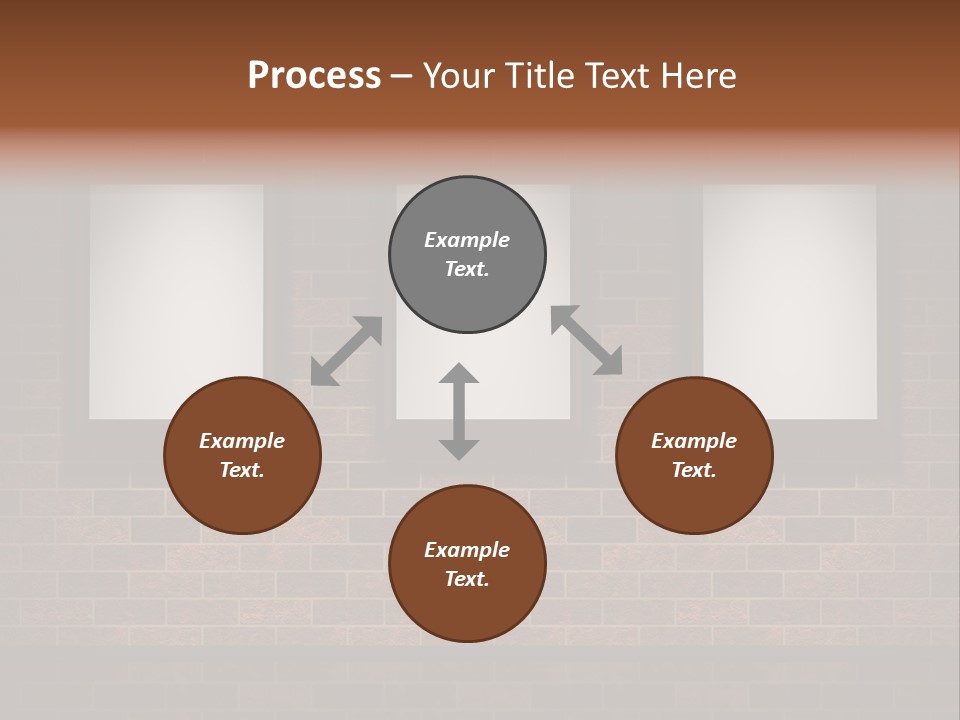 Process – Your Title Text Here

Example Text.

Example Text.

Example Text.

Example Text.